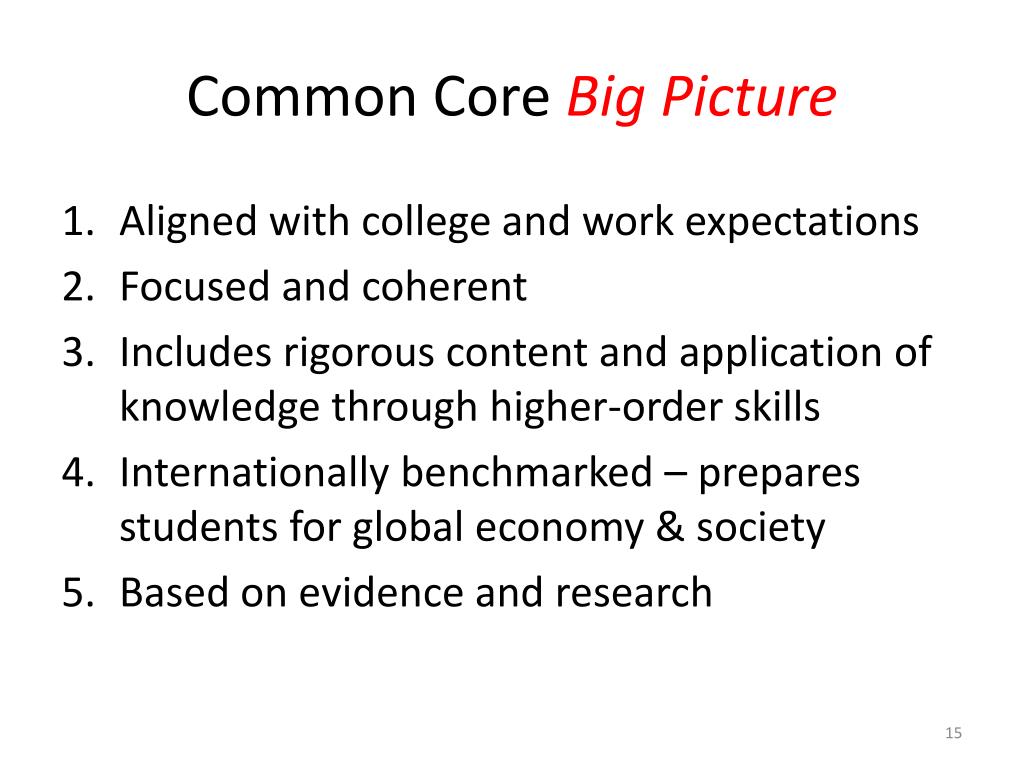 Common Core Big Picture

1. Aligned with college and work expectations
2. Focused and coherent
3. Includes rigorous content and application of knowledge through higher-order skills
4. Internationally benchmarked – prepares students for global economy & society
5. Based on evidence and research

15